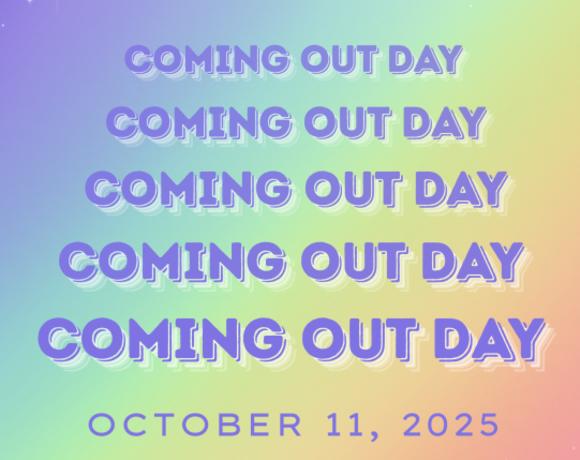 COMING OUT DAY
COMING OUT DAY
COMING OUT DAY
COMING OUT DAY
COMING OUT DAY

OCTOBER 11, 2025